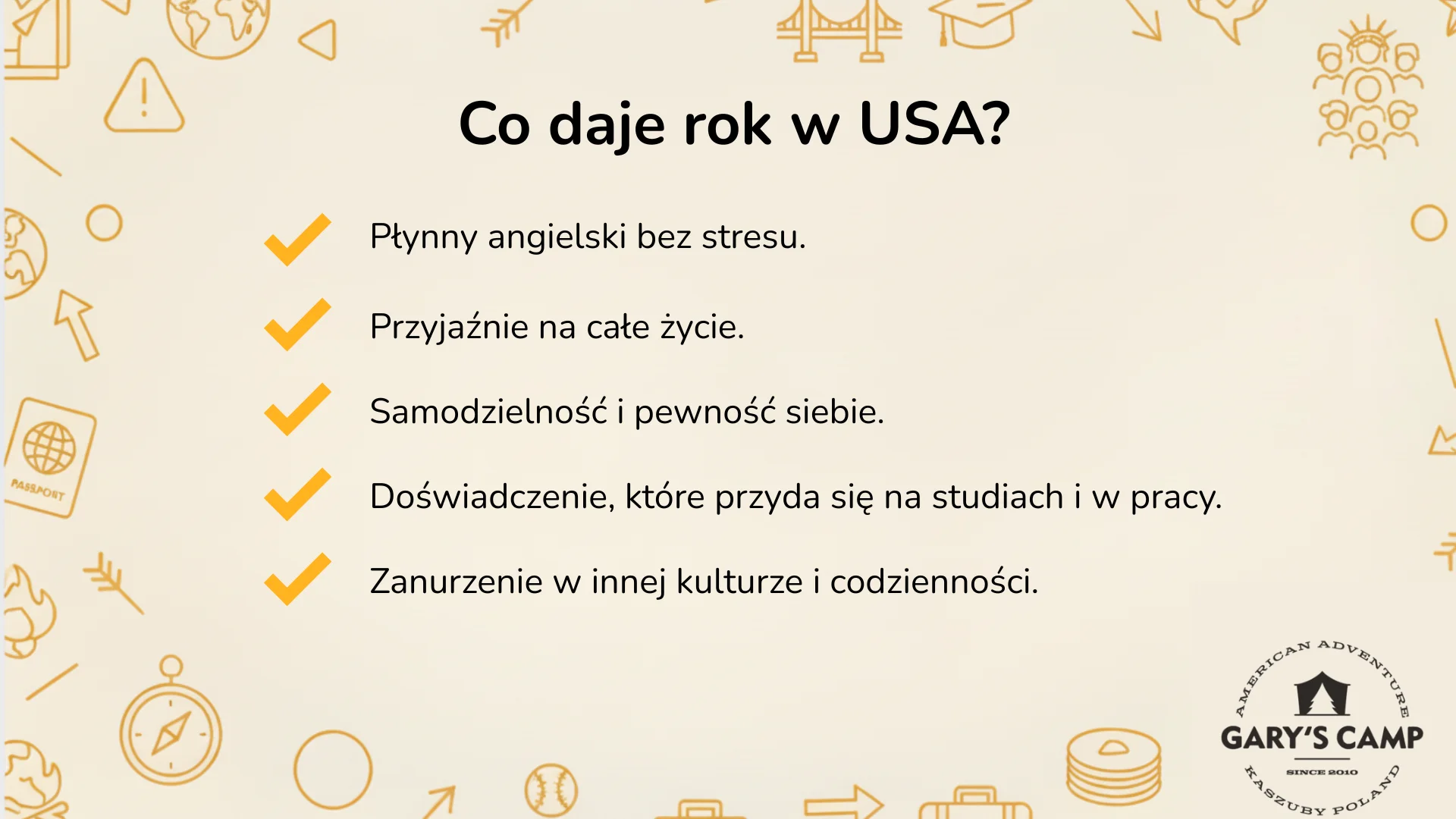 Co daje rok w USA?

Płynny angielski bez stresu.

Przyjaźnie na całe życie.

Samodzielność i pewność siebie.

Doświadczenie, które przyda się na studiach i w pracy.

Zanurzenie w innej kulturze i codzienności.

PASSPORT

AMERICAN ADVENTURE
GARY'S CAMP
SINCE 2010
KASZUBY POLAND